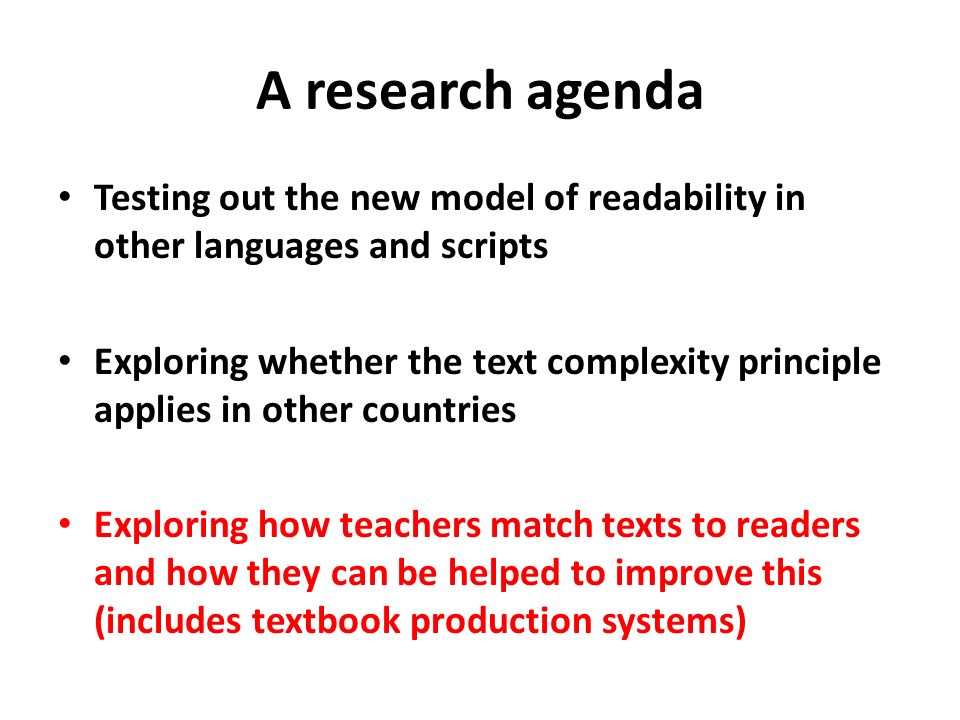 A research agenda

• Testing out the new model of readability in other languages and scripts

• Exploring whether the text complexity principle applies in other countries

• Exploring how teachers match texts to readers and how they can be helped to improve this (includes textbook production systems)